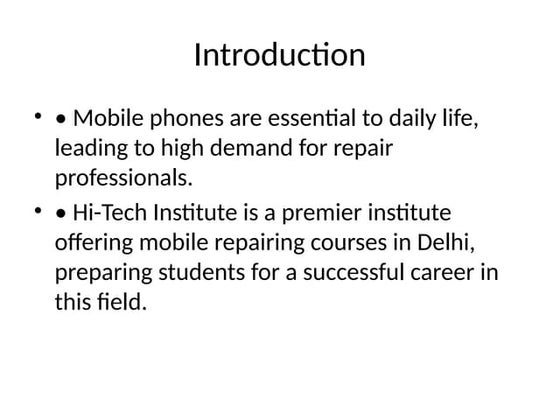 Introduction

• • Mobile phones are essential to daily life, leading to high demand for repair professionals.

• • Hi-Tech Institute is a premier institute offering mobile repairing courses in Delhi, preparing students for a successful career in this field.